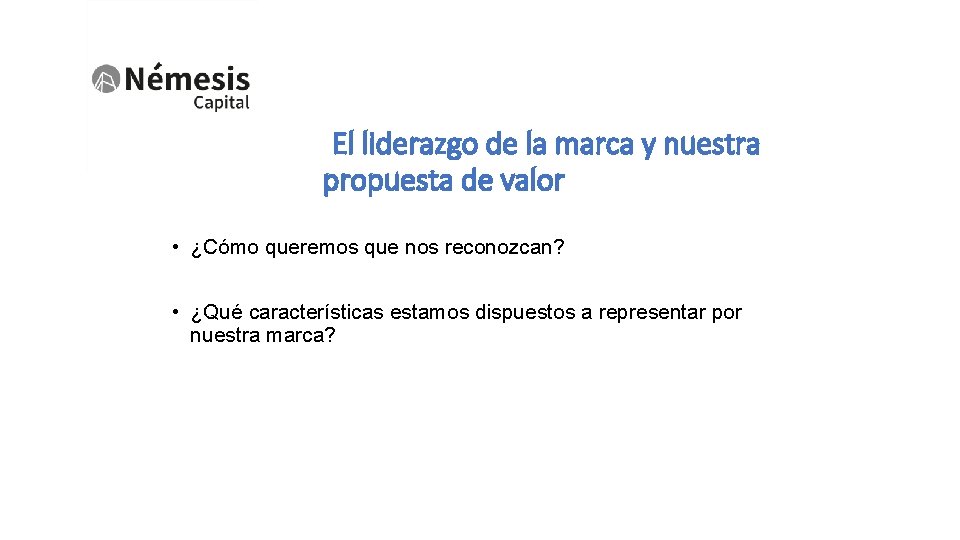 Némesis
Capital

El liderazgo de la marca y nuestra propuesta de valor

• ¿Cómo queremos que nos reconozcan?

• ¿Qué características estamos dispuestos a representar por nuestra marca?